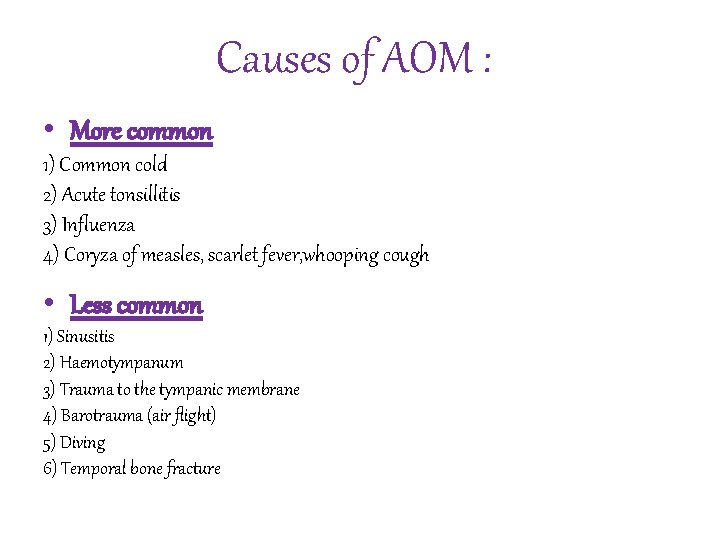 Causes of AOM :

• More common
1) Common cold
2) Acute tonsillitis
3) Influenza
4) Coryza of measles, scarlet fever,whooping cough

• Less common
1) Sinusitis
2) Haemotympanum
3) Trauma to the tympanic membrane
4) Barotrauma (air flight)
5) Diving
6) Temporal bone fracture